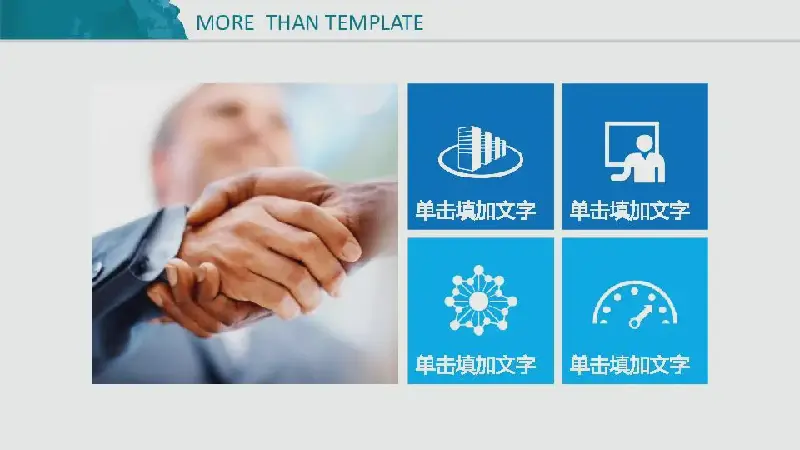 MORE THAN TEMPLATE

单击填加文字

单击填加文字

单击填加文字

单击填加文字